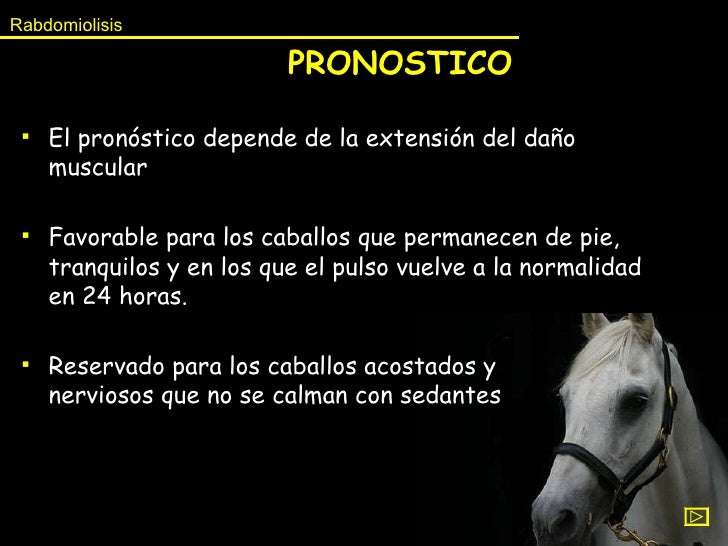 Rabdomiolisis

PRONOSTICO

▪ El pronóstico depende de la extensión del daño muscular

▪ Favorable para los caballos que permanecen de pie, tranquilos y en los que el pulso vuelve a la normalidad en 24 horas.

▪ Reservado para los caballos acostados y nerviosos que no se calman con sedantes